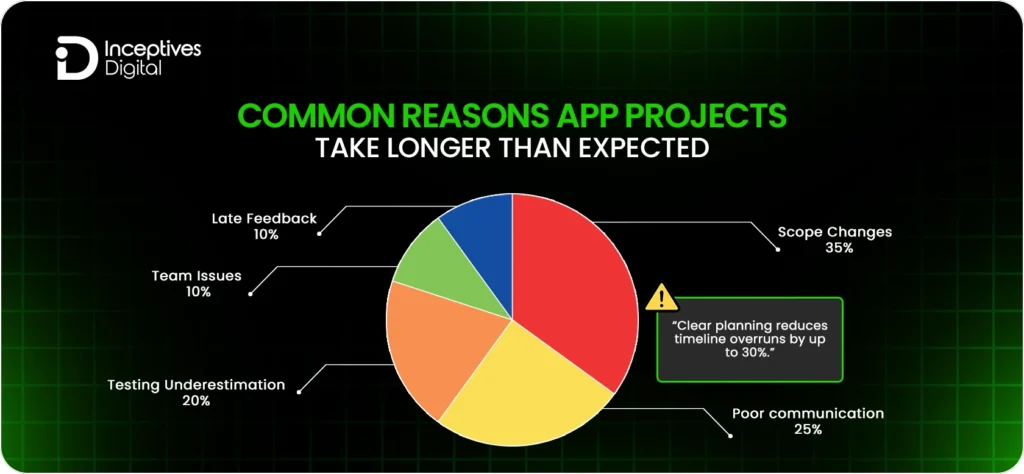 Inceptives Digital

COMMON REASONS APP PROJECTS
TAKE LONGER THAN EXPECTED

Late Feedback
10%

Team Issues
10%

Testing Underestimation
20%

Scope Changes
35%

"Clear planning reduces timeline overruns by up to 30%."

Poor communication
25%